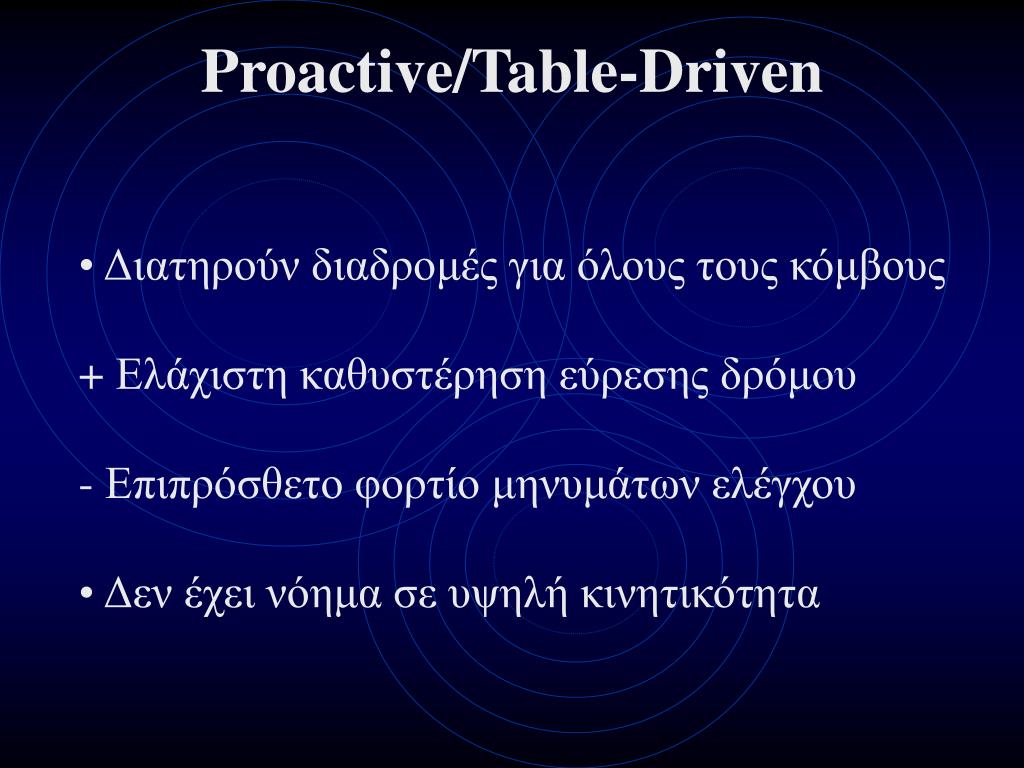 Proactive/Table-Driven

• Διατηρούν διαδρομές για όλους τους κόμβους

+ Ελάχιστη καθυστέρηση εύρεσης δρόμου

- Επιπρόσθετο φορτίο μηνυμάτων ελέγχου

• Δεν έχει νόημα σε υψηλή κινητικότητα